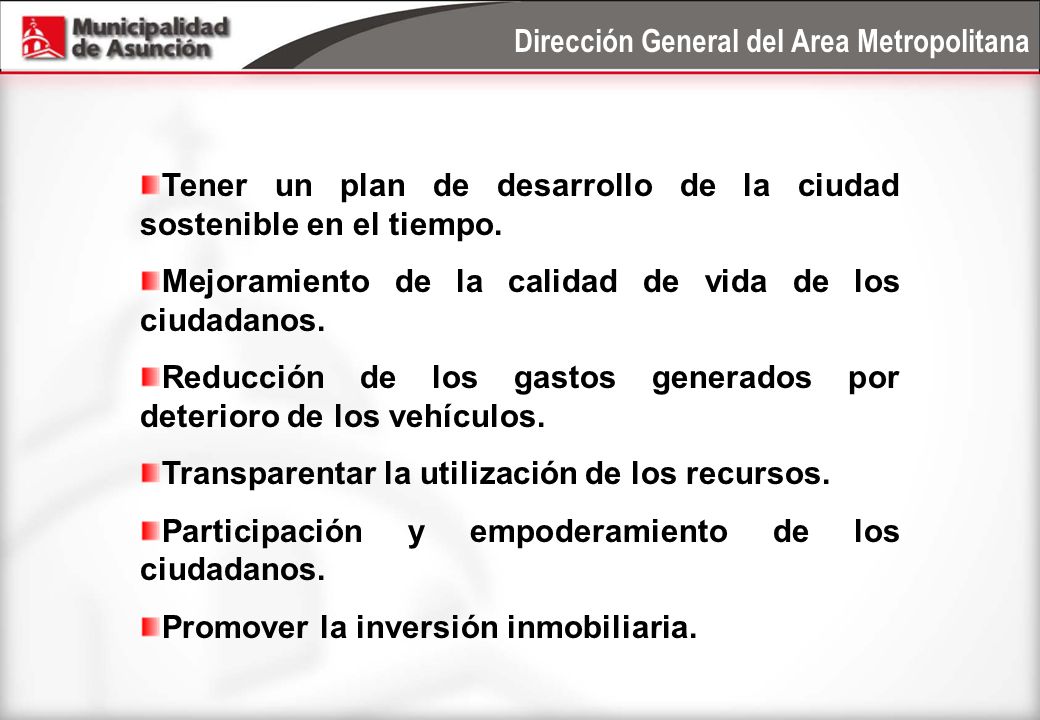 Municipalidad de Asunción

Dirección General del Area Metropolitana

Tener un plan de desarrollo de la ciudad sostenible en el tiempo.

Mejoramiento de la calidad de vida de los ciudadanos.

Reducción de los gastos generados por deterioro de los vehículos.

Transparentar la utilización de los recursos.

Participación y empoderamiento de los ciudadanos.

Promover la inversión inmobiliaria.